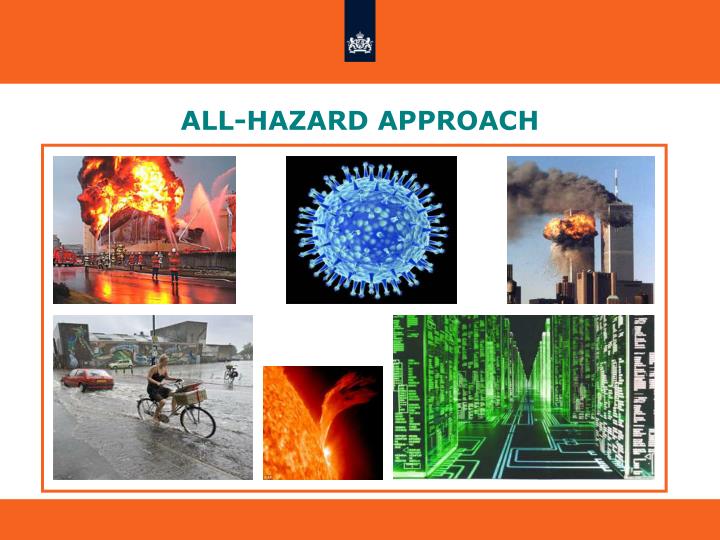 ALL-HAZARD APPROACH